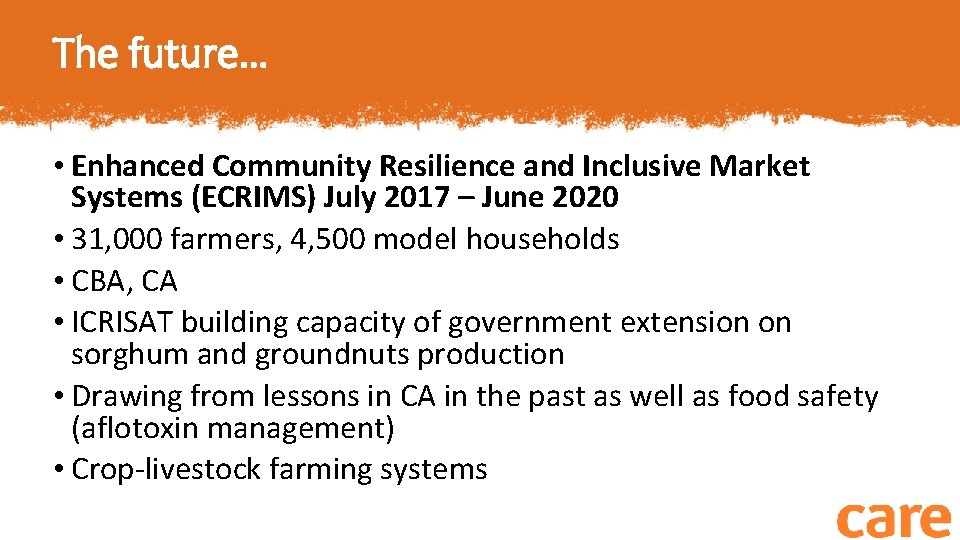 The future…

• Enhanced Community Resilience and Inclusive Market Systems (ECRIMS) July 2017 – June 2020
• 31,000 farmers, 4,500 model households
• CBA, CA
• ICRISAT building capacity of government extension on sorghum and groundnuts production
• Drawing from lessons in CA in the past as well as food safety (aflotoxin management)
• Crop-livestock farming systems

care